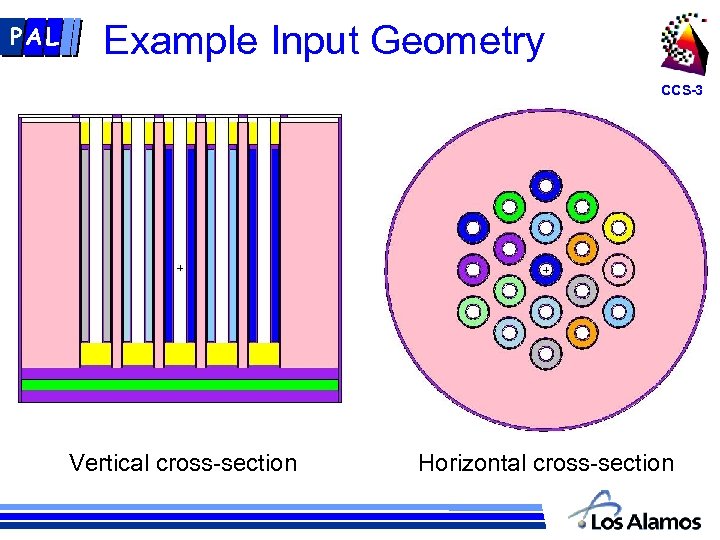 PAL

Example Input Geometry

CCS-3

Vertical cross-section

Horizontal cross-section

Los Alamos